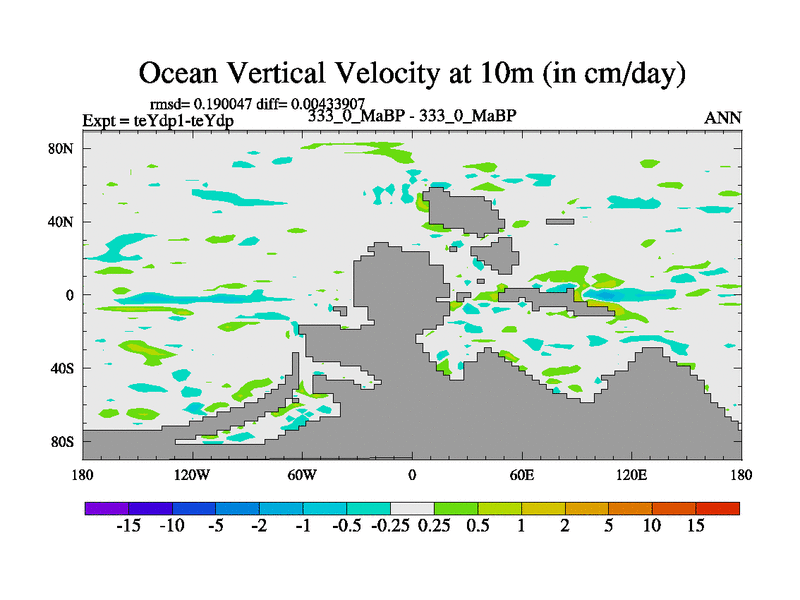 Ocean Vertical Velocity at 10m (in cm/day)

rmsd= 0.190047 diff= 0.00433907
Expt = teYdp1-teYdp
333_0_MaBP - 333_0_MaBP
ANN

80N
40N
0
40S
80S

180
120W
60W
0
60E
120E
180

-15 -10 -5 -2 -1 -0.5 -0.25 0.25 0.5 1 2 5 10 15